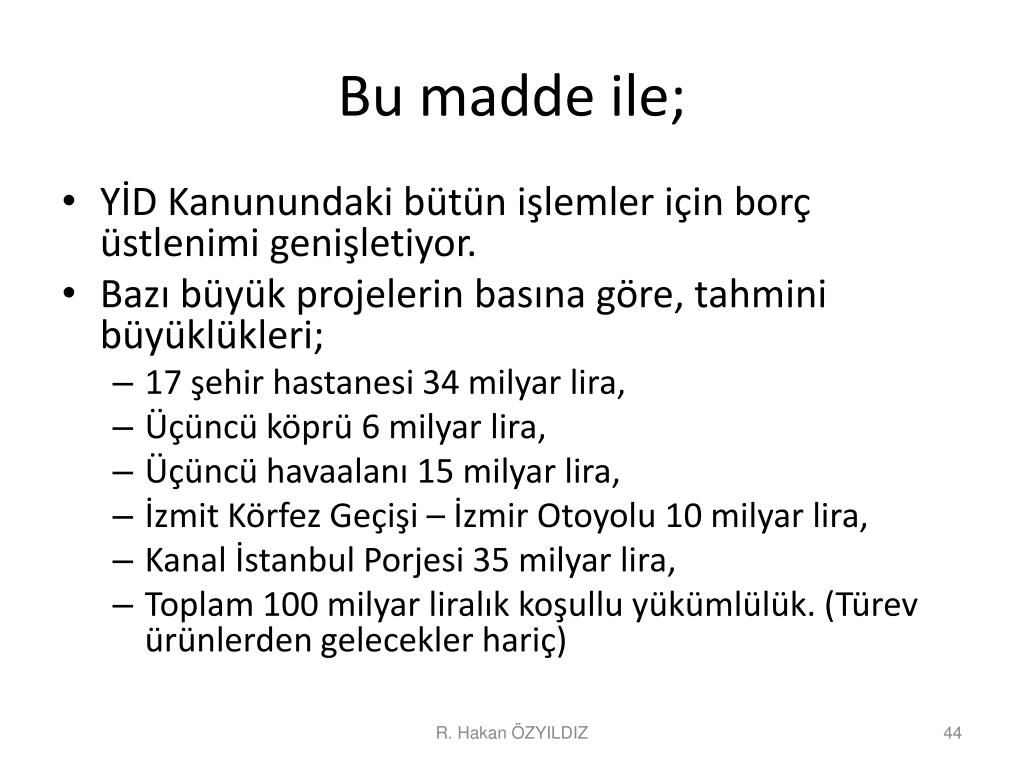 Bu madde ile;

• YİD Kanunundaki bütün işlemler için borç üstlenimi genişletiyor.
• Bazı büyük projelerin basına göre, tahmini büyüklükleri;
– 17 şehir hastanesi 34 milyar lira,
– Üçüncü köprü 6 milyar lira,
– Üçüncü havaalanı 15 milyar lira,
– İzmit Körfez Geçişi – İzmir Otoyolu 10 milyar lira,
– Kanal İstanbul Porjesi 35 milyar lira,
– Toplam 100 milyar liralık koşullu yükümlülük. (Türev ürünlerden gelecekler hariç)

R. Hakan ÖZYILDIZ

44